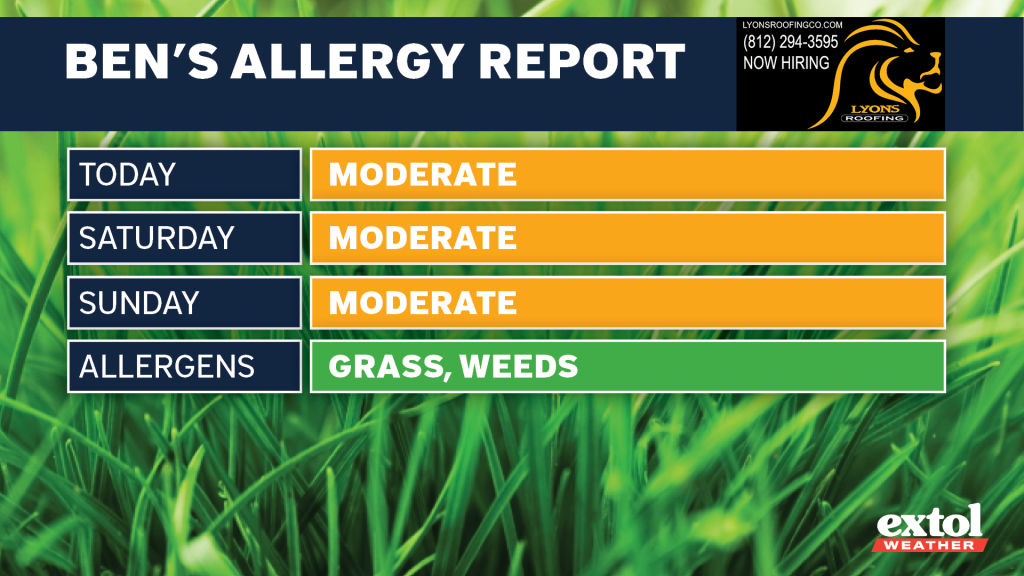 BEN'S ALLERGY REPORT

LYONSROOFINGCO.COM
(812) 294-3595
NOW HIRING
LYONS
ROOFING

| TODAY | MODERATE |
|---|---|
| SATURDAY | MODERATE |
| SUNDAY | MODERATE |
| ALLERGENS | GRASS, WEEDS |

extol
WEATHER